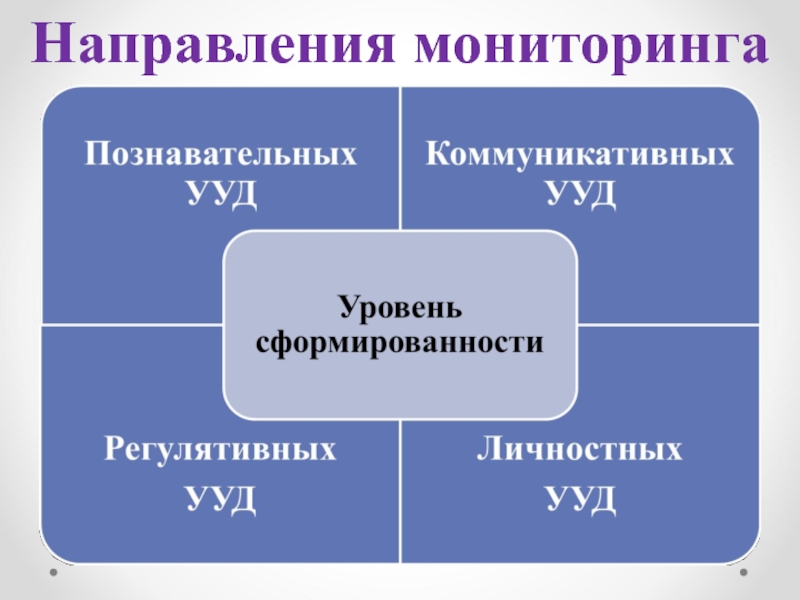 Направления мониторинга

Познавательных УУД

Коммуникативных УУД

Уровень сформированности

Регулятивных УУД

Личностных УУД